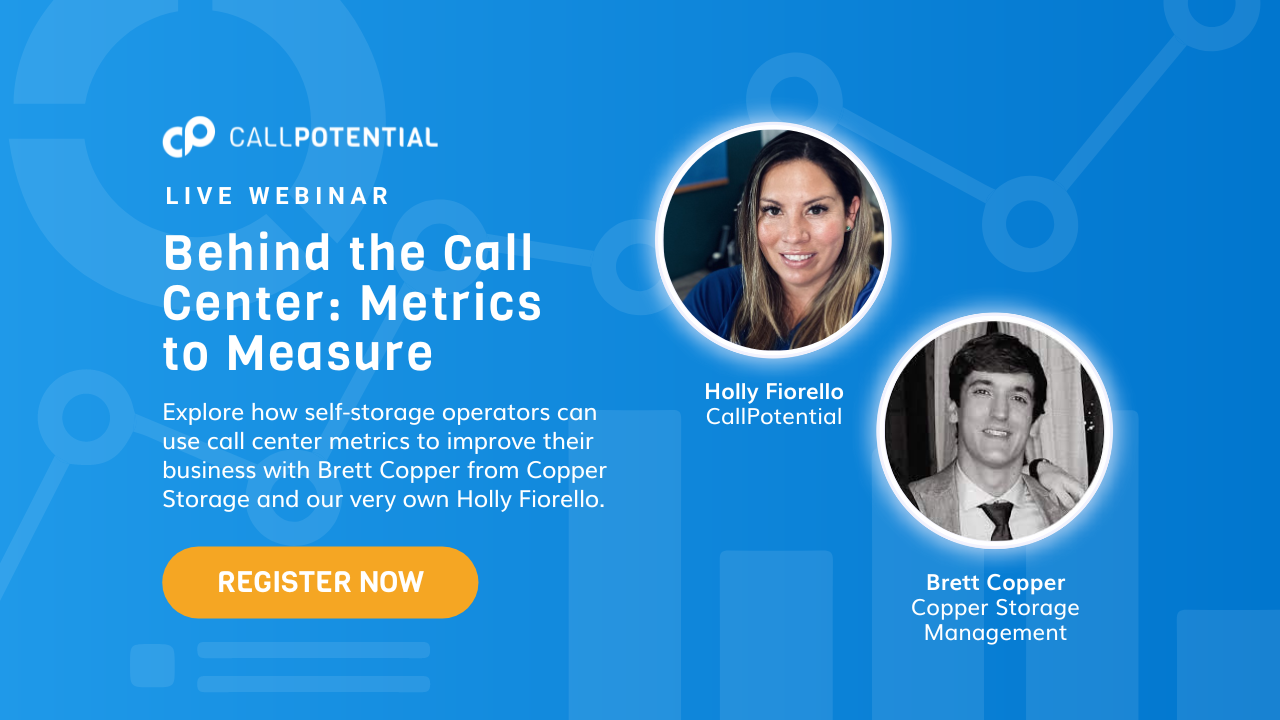 CALLPOTENTIAL

LIVE WEBINAR

Behind the Call Center: Metrics to Measure

Explore how self-storage operators can use call center metrics to improve their business with Brett Copper from Copper Storage and our very own Holly Fiorello.

REGISTER NOW

Holly Fiorello
CallPotential

Brett Copper
Copper Storage Management